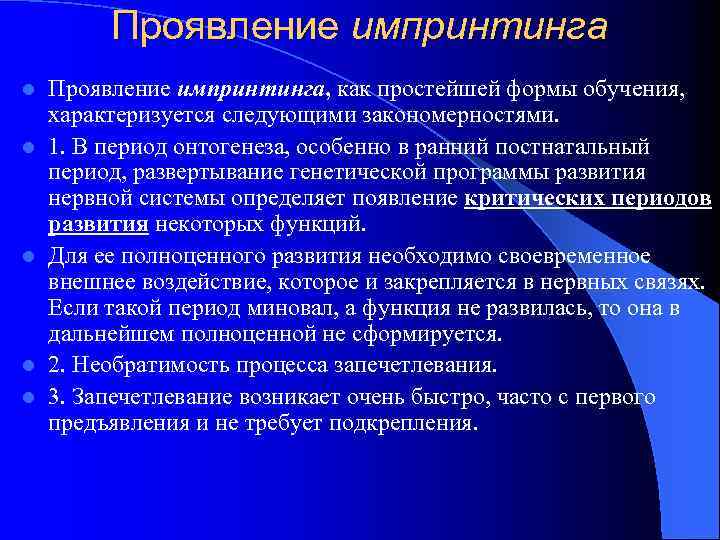 Проявление импринтинга

Проявление импринтинга, как простейшей формы обучения, характеризуется следующими закономерностями.

1. В период онтогенеза, особенно в ранний постнатальный период, развертывание генетической программы развития нервной системы определяет появление критических периодов развития некоторых функций.

Для ее полноценного развития необходимо своевременное внешнее воздействие, которое и закрепляется в нервных связях. Если такой период миновал, а функция не развилась, то она в дальнейшем полноценной не сформируется.

2. Необратимость процесса запечетлевания.

3. Запечетлевание возникает очень быстро, часто с первого предъявления и не требует подкрепления.